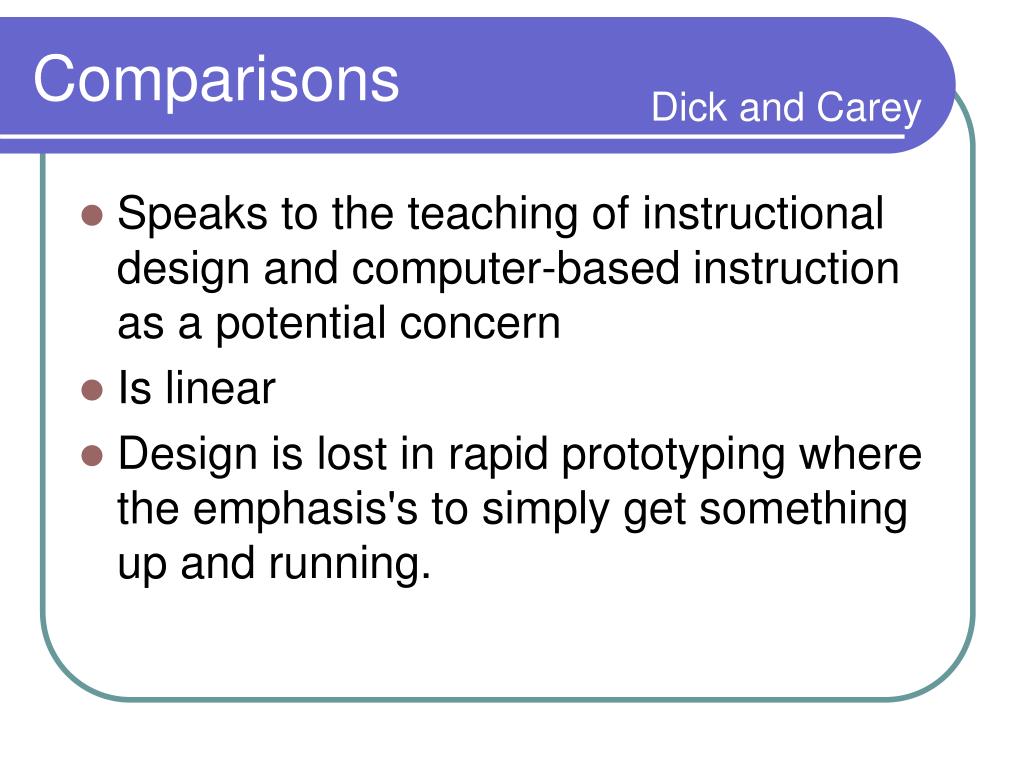 Comparisons

Dick and Carey

- Speaks to the teaching of instructional design and computer-based instruction as a potential concern
- Is linear
- Design is lost in rapid prototyping where the emphasis's to simply get something up and running.